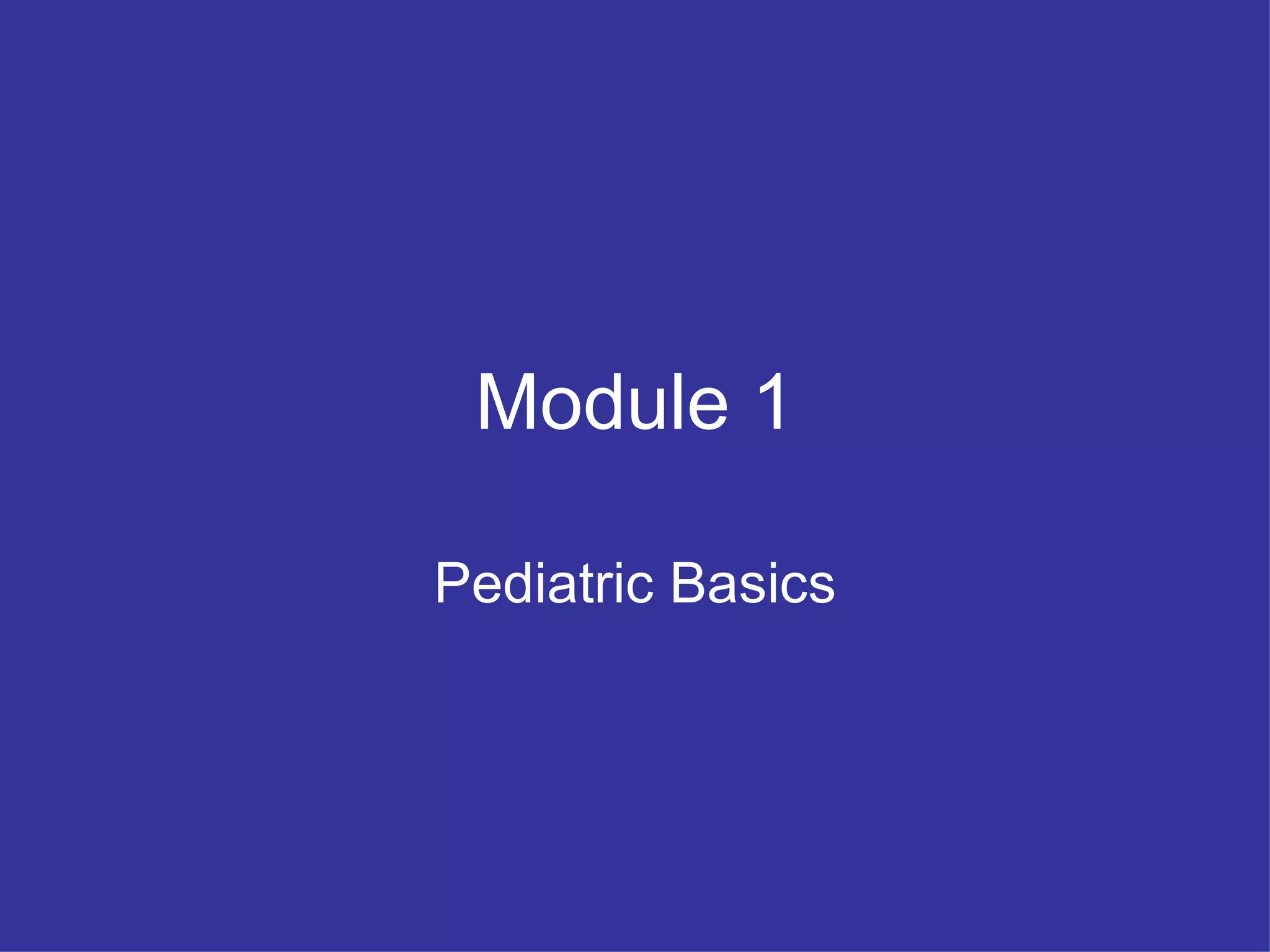 Module 1

Pediatric Basics